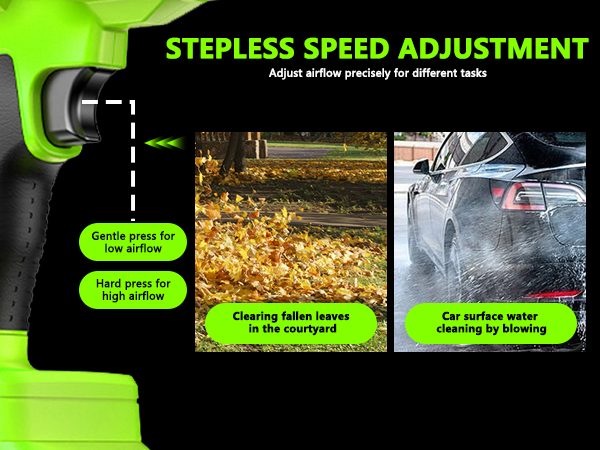 STEPLESS SPEED ADJUSTMENT
Adjust airflow precisely for different tasks

Gentle press for low airflow

Hard press for high airflow

Clearing fallen leaves in the courtyard

Car surface water cleaning by blowing